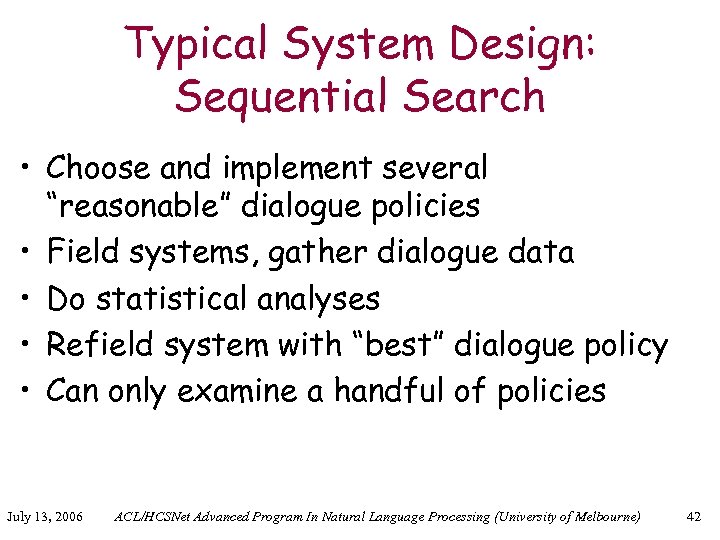 Typical System Design: Sequential Search

• Choose and implement several “reasonable” dialogue policies
• Field systems, gather dialogue data
• Do statistical analyses
• Refield system with “best” dialogue policy
• Can only examine a handful of policies

July 13, 2006 ACL/HCSNet Advanced Program In Natural Language Processing (University of Melbourne) 42